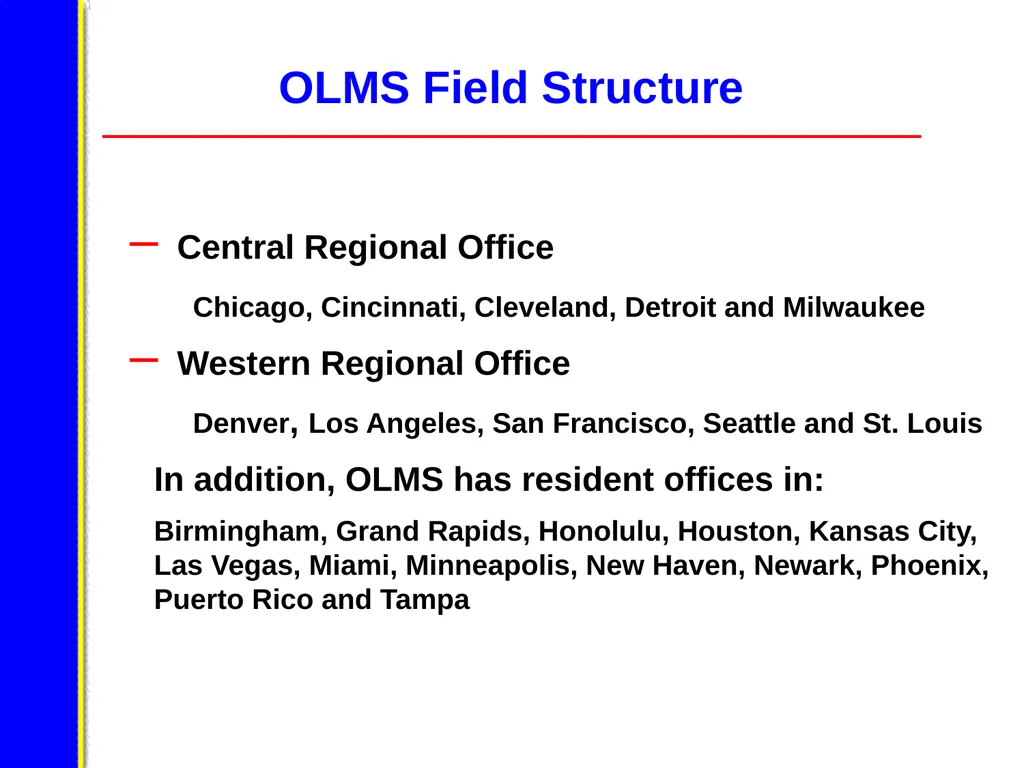 OLMS Field Structure

– Central Regional Office

Chicago, Cincinnati, Cleveland, Detroit and Milwaukee

– Western Regional Office

Denver, Los Angeles, San Francisco, Seattle and St. Louis

In addition, OLMS has resident offices in:

Birmingham, Grand Rapids, Honolulu, Houston, Kansas City, Las Vegas, Miami, Minneapolis, New Haven, Newark, Phoenix, Puerto Rico and Tampa